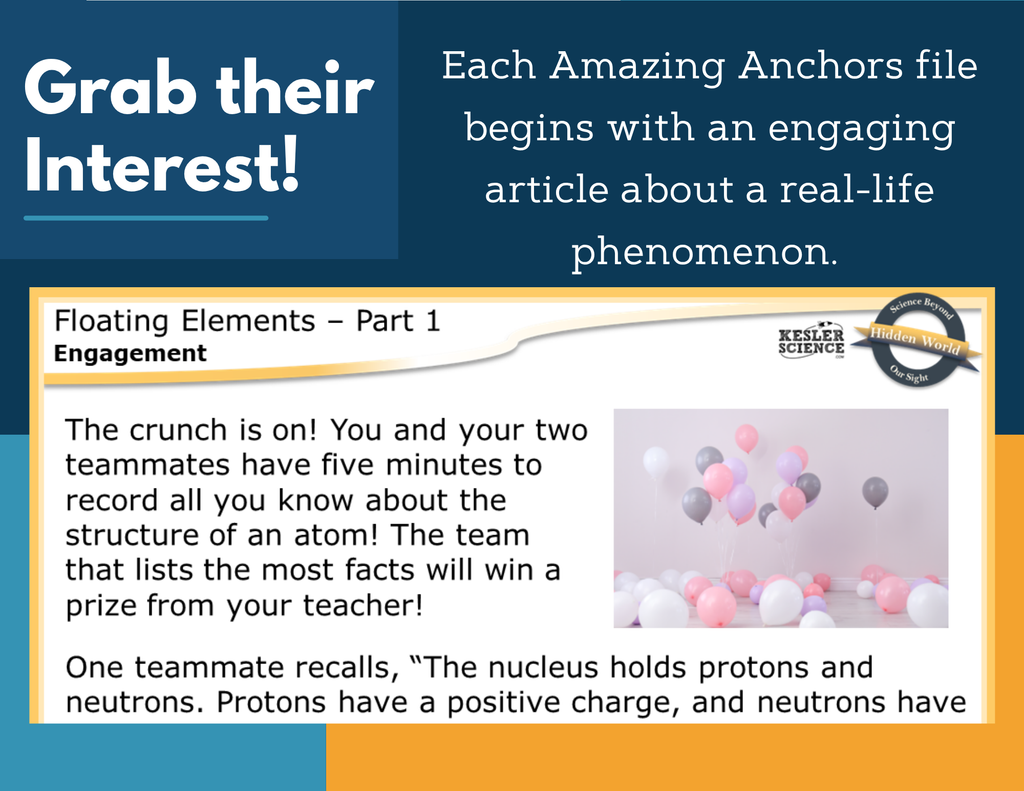 Grab their Interest!

Each Amazing Anchors file begins with an engaging article about a real-life phenomenon.

Floating Elements – Part 1
Engagement

KESLER SCIENCE .COM

Science Beyond
Hidden World
Our Sight

The crunch is on! You and your two teammates have five minutes to record all you know about the structure of an atom! The team that lists the most facts will win a prize from your teacher!

One teammate recalls, "The nucleus holds protons and neutrons. Protons have a positive charge, and neutrons have